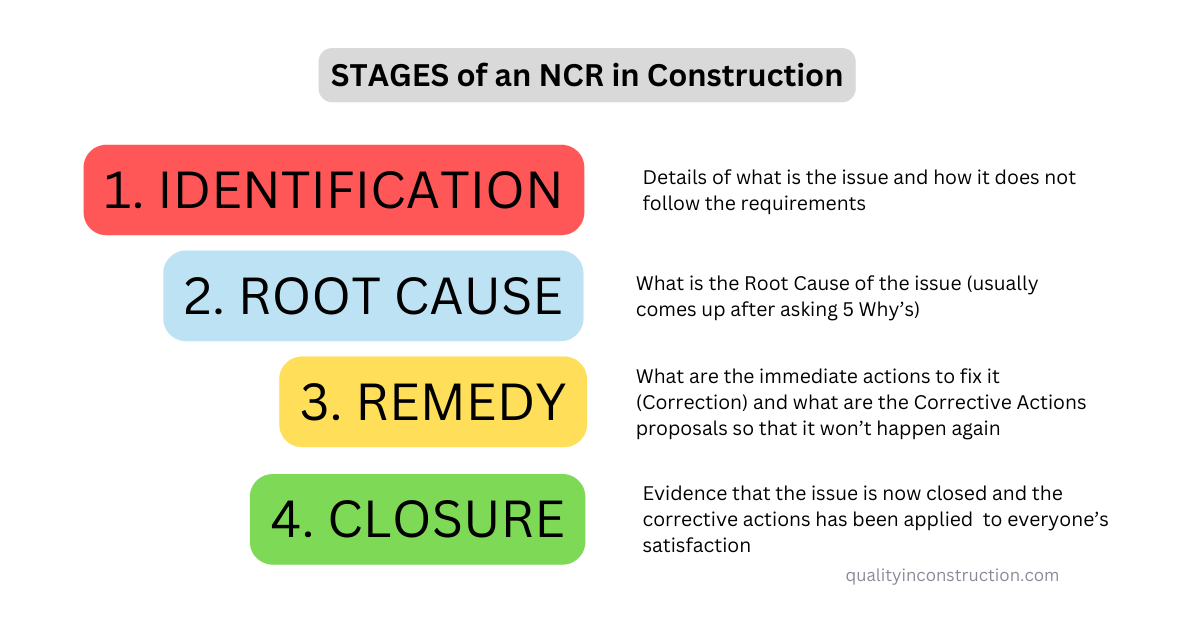 STAGES of an NCR in Construction

1. IDENTIFICATION

Details of what is the issue and how it does not follow the requirements

2. ROOT CAUSE

What is the Root Cause of the issue (usually comes up after asking 5 Why's)

3. REMEDY

What are the immediate actions to fix it (Correction) and what are the Corrective Actions proposals so that it won't happen again

4. CLOSURE

Evidence that the issue is now closed and the corrective actions has been applied to everyone's satisfaction

qualityinconstruction.com